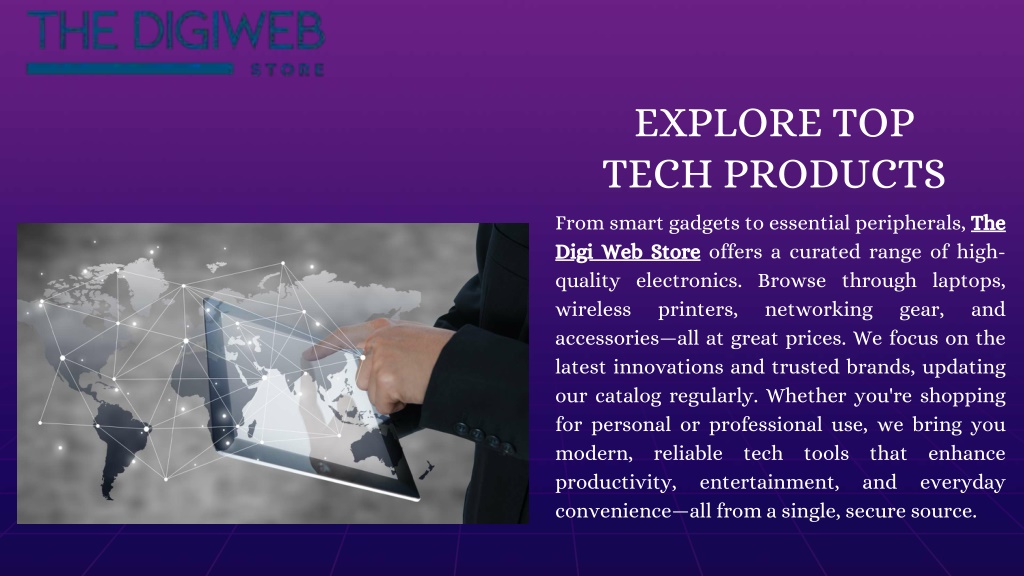 THE DIGIWEB
STORE

EXPLORE TOP TECH PRODUCTS

From smart gadgets to essential peripherals, The Digi Web Store offers a curated range of high-quality electronics. Browse through laptops, wireless printers, networking gear, and accessories—all at great prices. We focus on the latest innovations and trusted brands, updating our catalog regularly. Whether you're shopping for personal or professional use, we bring you modern, reliable tech tools that enhance productivity, entertainment, and everyday convenience—all from a single, secure source.